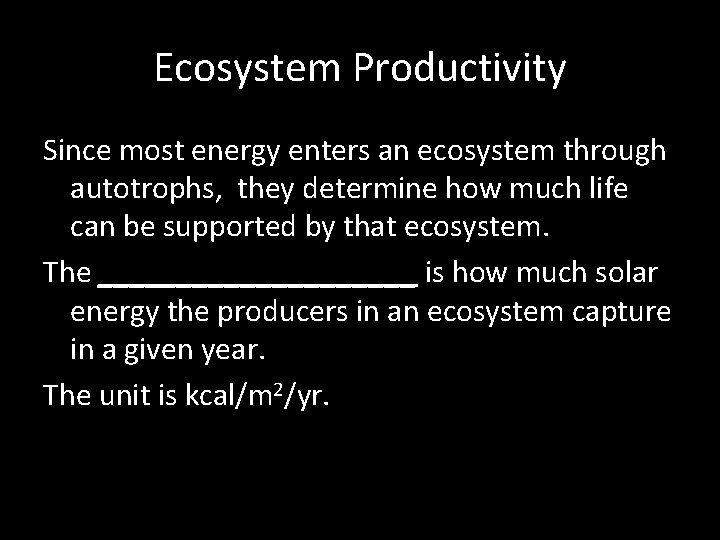 Ecosystem Productivity

Since most energy enters an ecosystem through autotrophs, they determine how much life can be supported by that ecosystem.

The ____________________ is how much solar energy the producers in an ecosystem capture in a given year.

The unit is kcal/m$^2$/yr.